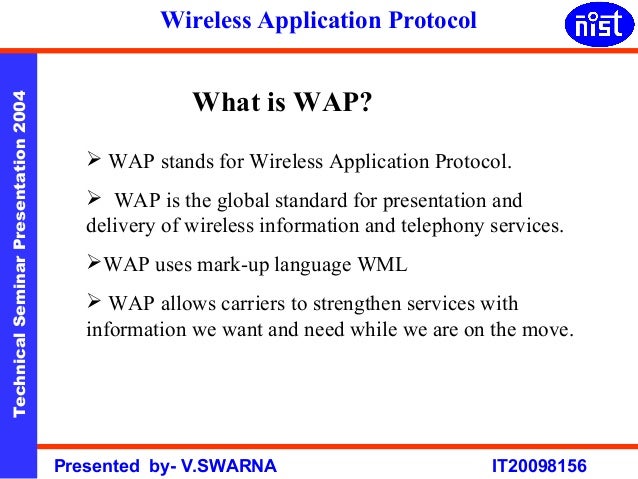 Wireless Application Protocol

nist

Technical Seminar Presentation 2004

What is WAP?

➢ WAP stands for Wireless Application Protocol.

➢ WAP is the global standard for presentation and delivery of wireless information and telephony services.

➢WAP uses mark-up language WML

➢ WAP allows carriers to strengthen services with information we want and need while we are on the move.

Presented by- V.SWARNA IT20098156